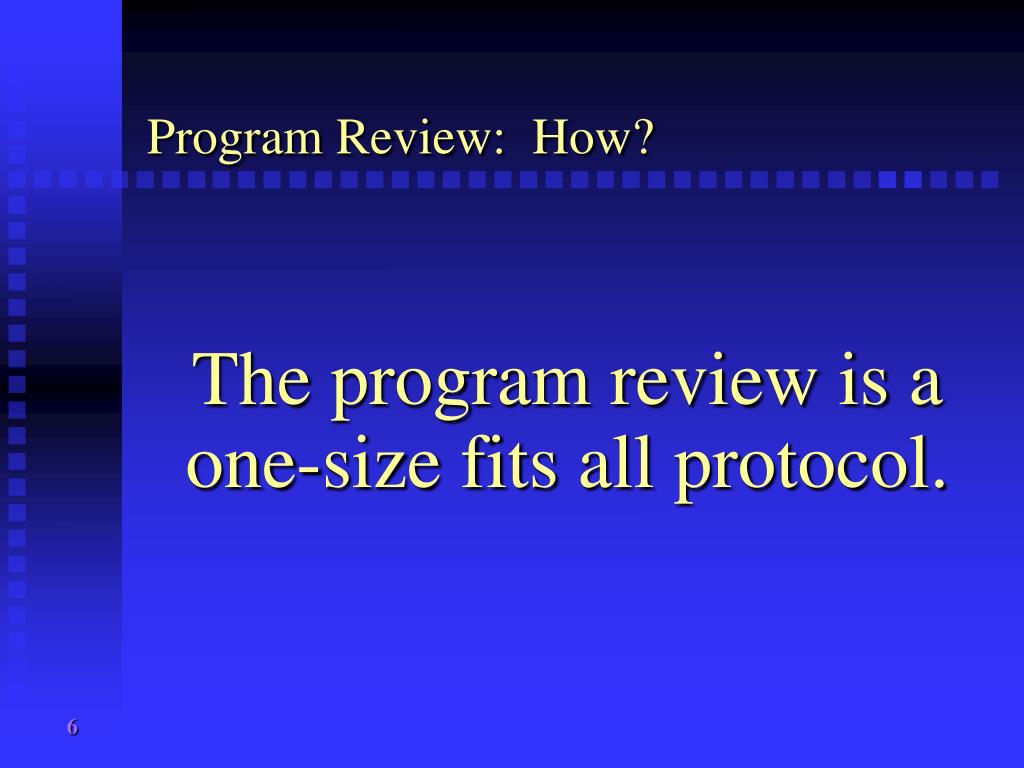 Program Review:  How?

The program review is a one-size fits all protocol.

6